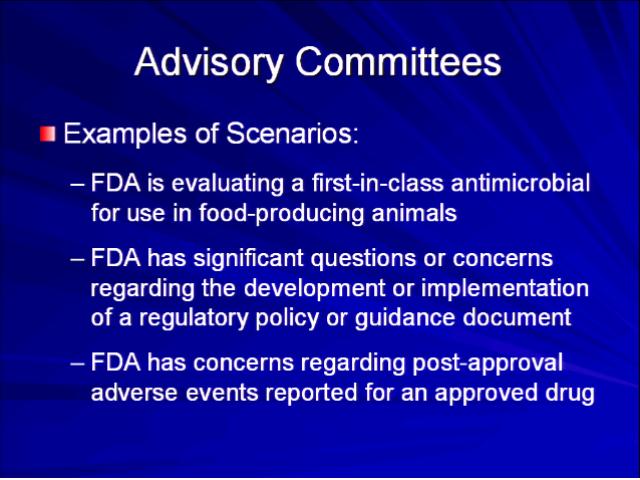 Advisory Committees

Examples of Scenarios:

– FDA is evaluating a first-in-class antimicrobial for use in food-producing animals

– FDA has significant questions or concerns regarding the development or implementation of a regulatory policy or guidance document

– FDA has concerns regarding post-approval adverse events reported for an approved drug